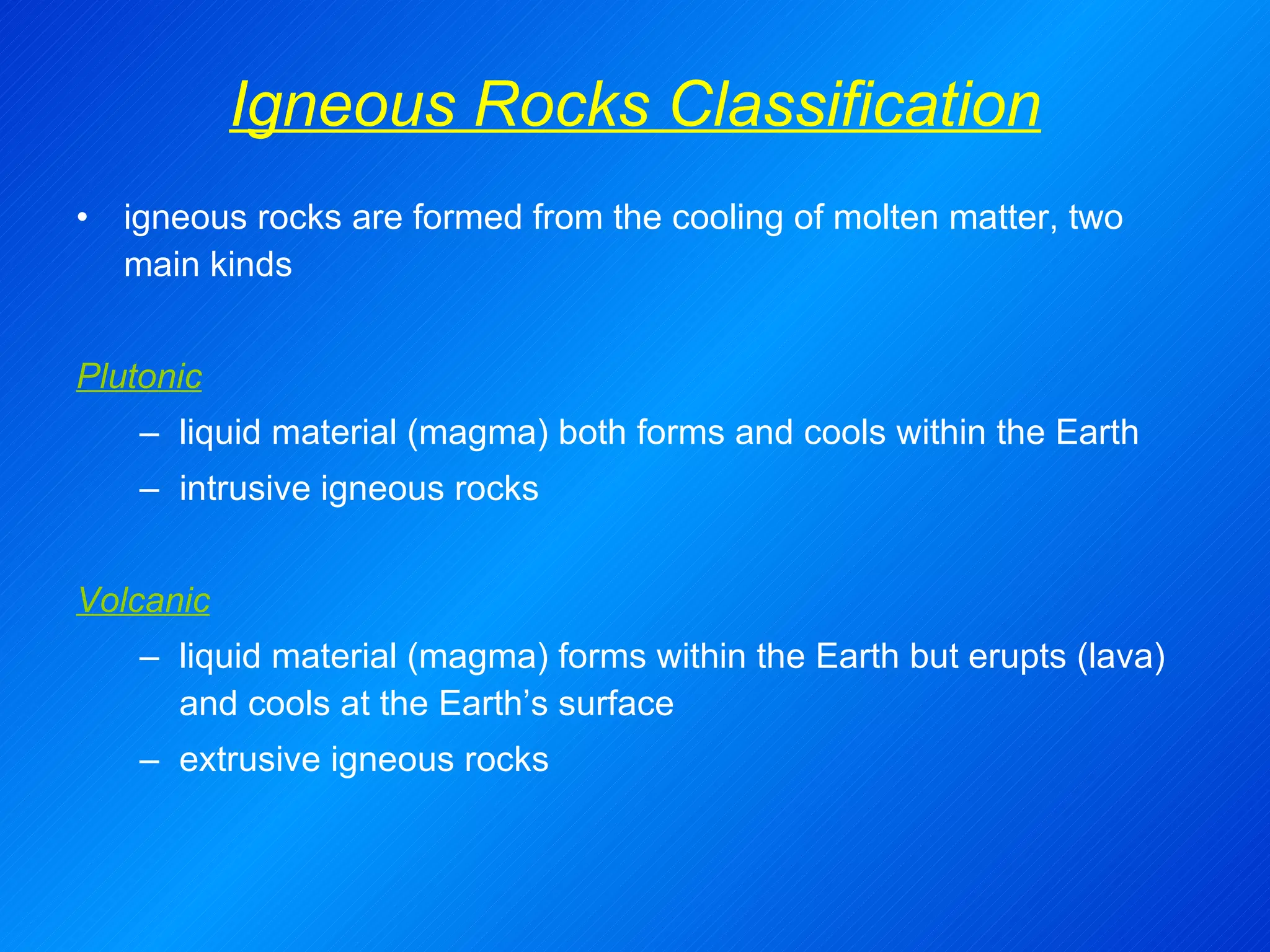 Igneous Rocks Classification

• igneous rocks are formed from the cooling of molten matter, two main kinds

Plutonic

– liquid material (magma) both forms and cools within the Earth
– intrusive igneous rocks

Volcanic

– liquid material (magma) forms within the Earth but erupts (lava) and cools at the Earth’s surface
– extrusive igneous rocks